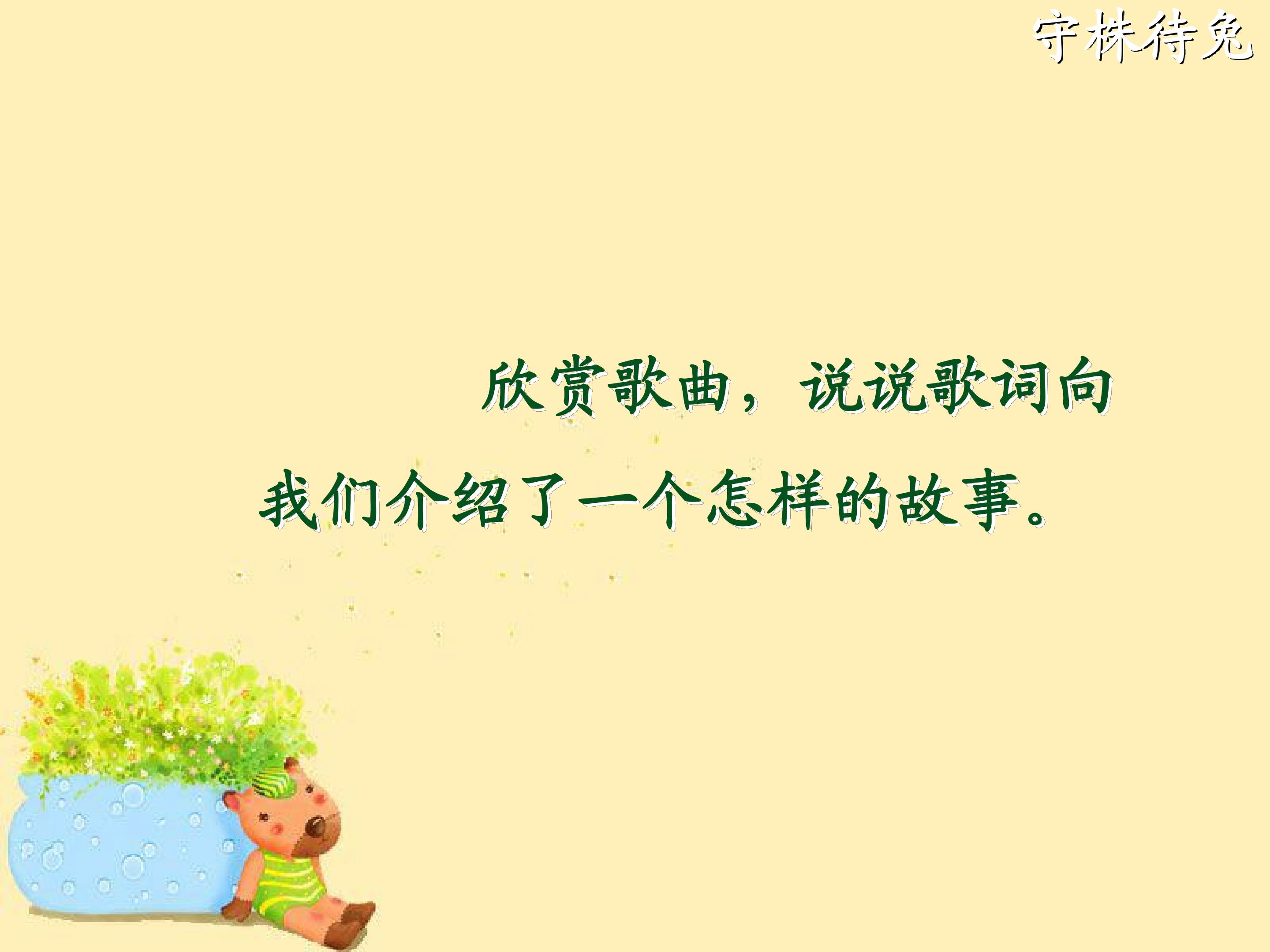 守株待兔

欣赏歌曲，说说歌词向我们介绍了一个怎样的故事。